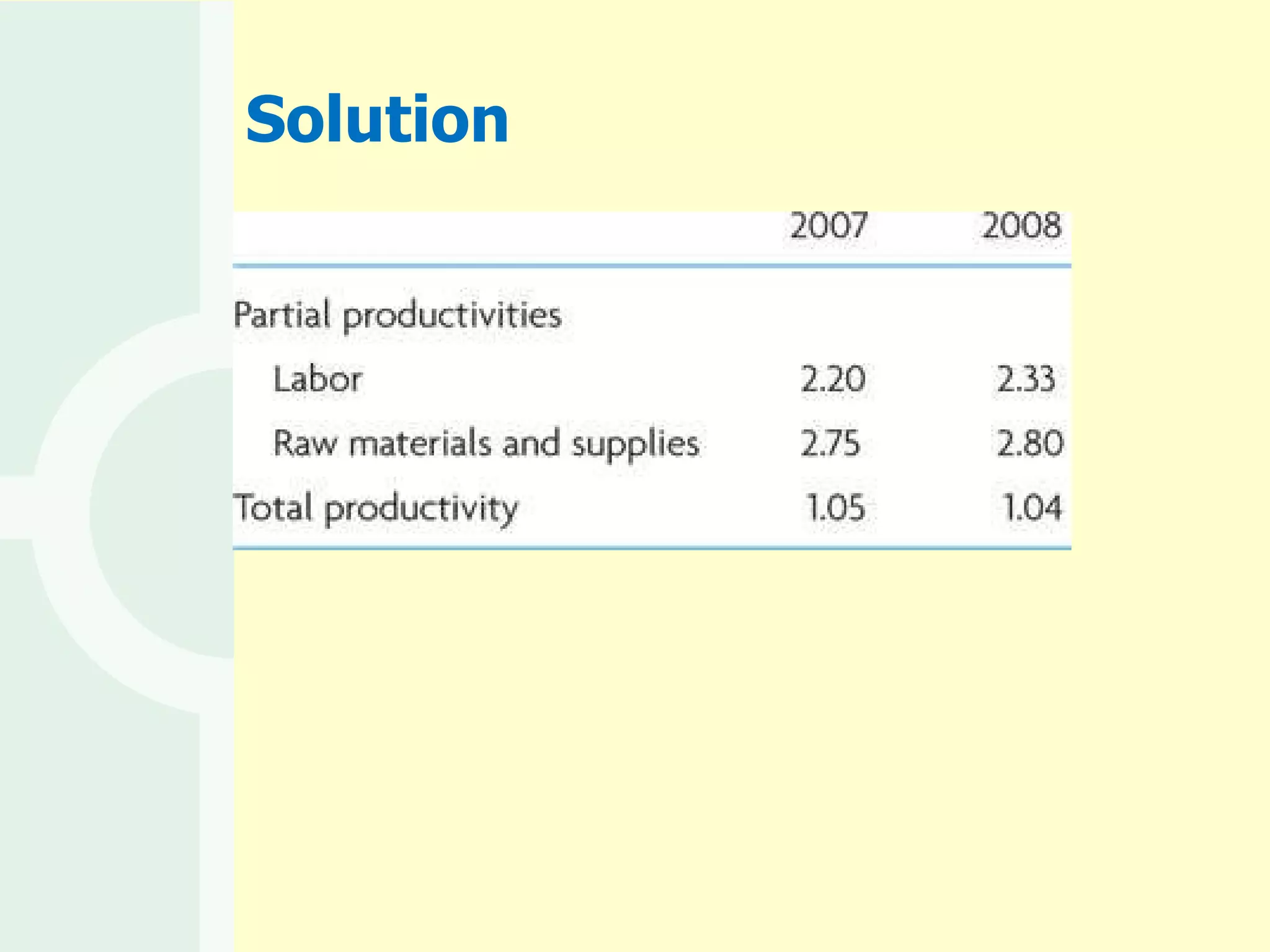 Solution

| | 2007 | 2008 |
|---|---|---|
| Partial productivities | | |
| Labor | 2.20 | 2.33 |
| Raw materials and supplies | 2.75 | 2.80 |
| Total productivity | 1.05 | 1.04 |